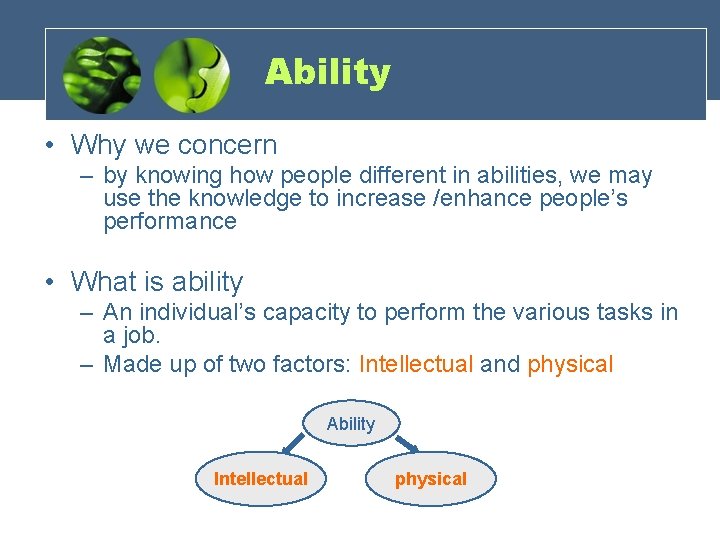 Ability

• Why we concern
– by knowing how people different in abilities, we may use the knowledge to increase /enhance people's performance

• What is ability
– An individual's capacity to perform the various tasks in a job.
– Made up of two factors: Intellectual and physical

Ability

Intellectual

physical